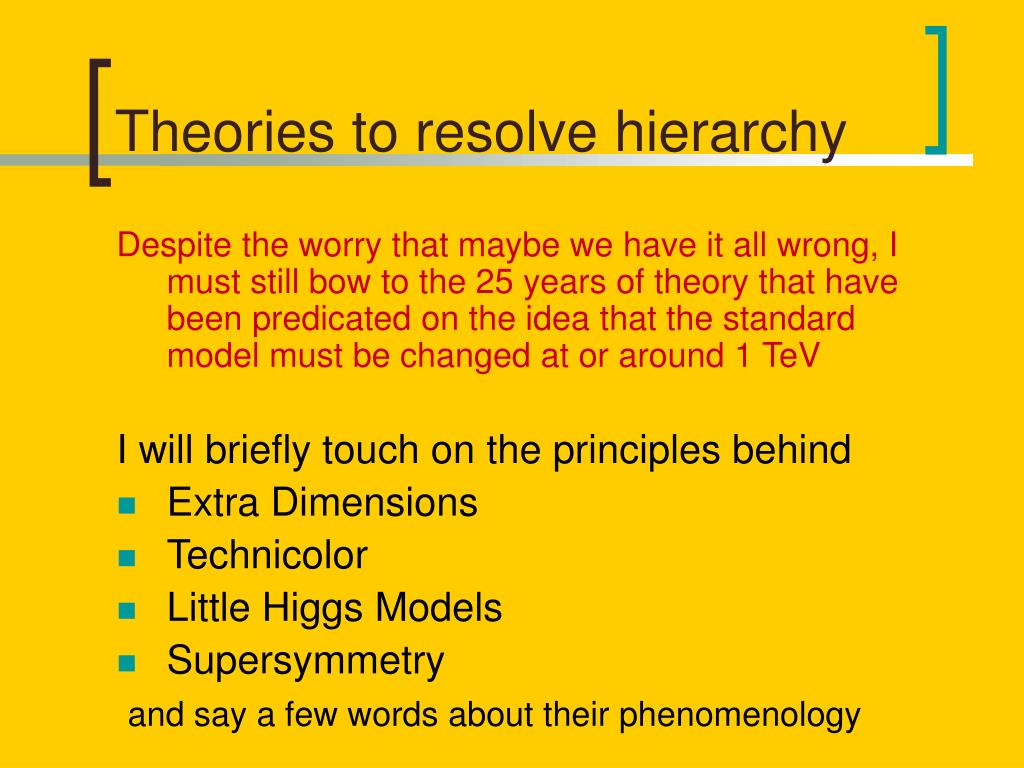 Theories to resolve hierarchy

Despite the worry that maybe we have it all wrong, I must still bow to the 25 years of theory that have been predicated on the idea that the standard model must be changed at or around 1 TeV

I will briefly touch on the principles behind

- Extra Dimensions
- Technicolor
- Little Higgs Models
- Supersymmetry

and say a few words about their phenomenology